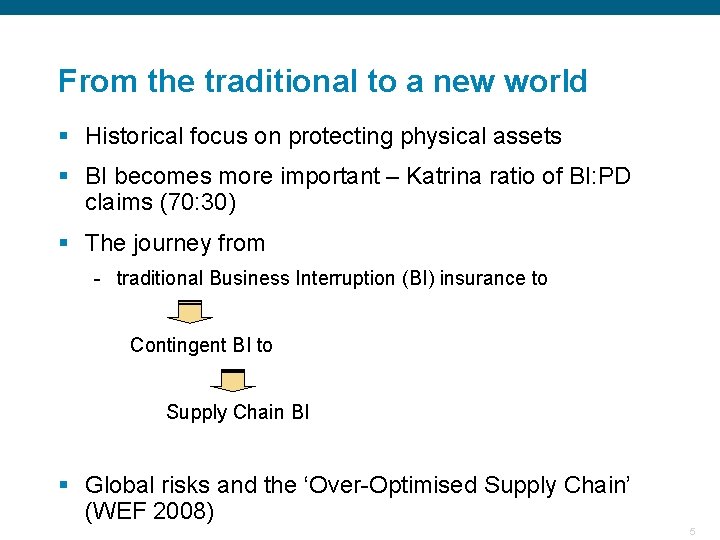 From the traditional to a new world

▪ Historical focus on protecting physical assets

▪ BI becomes more important – Katrina ratio of BI:PD claims (70:30)

▪ The journey from

- traditional Business Interruption (BI) insurance to

Contingent BI to

Supply Chain BI

▪ Global risks and the ‘Over-Optimised Supply Chain’ (WEF 2008)

5